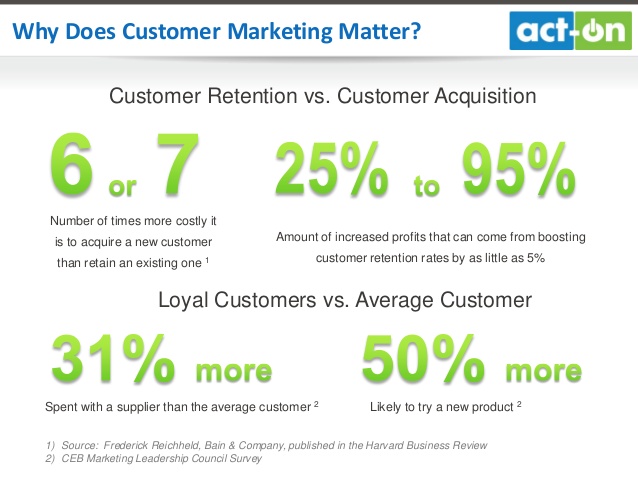 Why Does Customer Marketing Matter?

act-on

Customer Retention vs. Customer Acquisition

6 or 7

Number of times more costly it is to acquire a new customer than retain an existing one $^1$

25% to 95%

Amount of increased profits that can come from boosting customer retention rates by as little as 5%

Loyal Customers vs. Average Customer

31% more

Spent with a supplier than the average customer $^2$

50% more

Likely to try a new product $^2$

1) Source: Frederick Reichheld, Bain & Company, published in the Harvard Business Review
2) CEB Marketing Leadership Council Survey